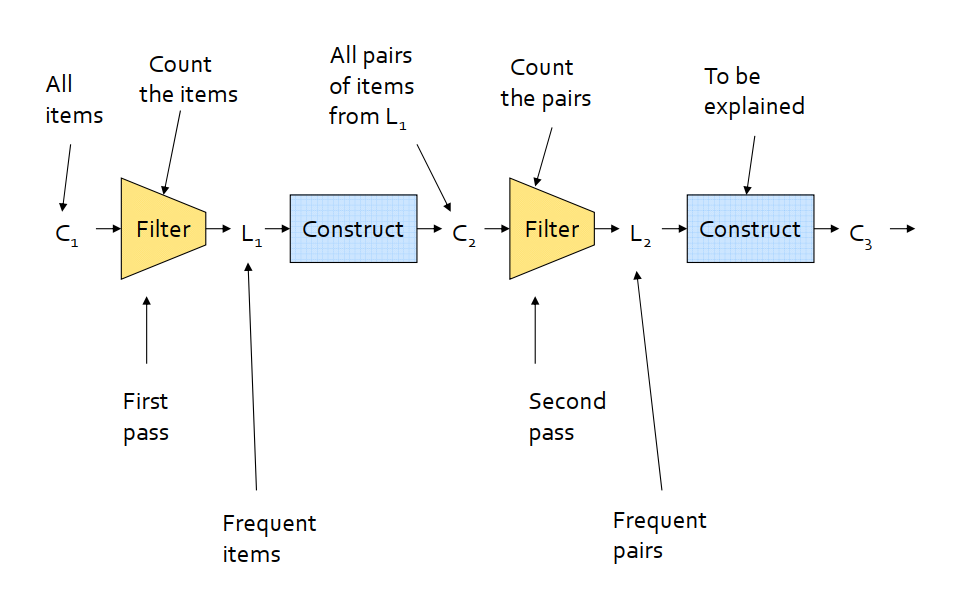 All items

Count the items

All pairs of items from $L_1$

Count the pairs

To be explained

$C_1$

Filter

$L_1$

Construct

$C_2$

Filter

$L_2$

Construct

$C_3$

First pass

Frequent items

Second pass

Frequent pairs